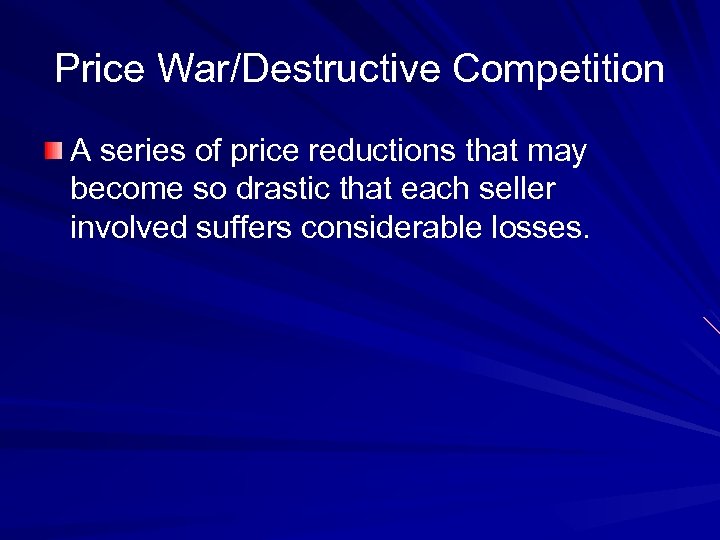 Price War/Destructive Competition

A series of price reductions that may become so drastic that each seller involved suffers considerable losses.